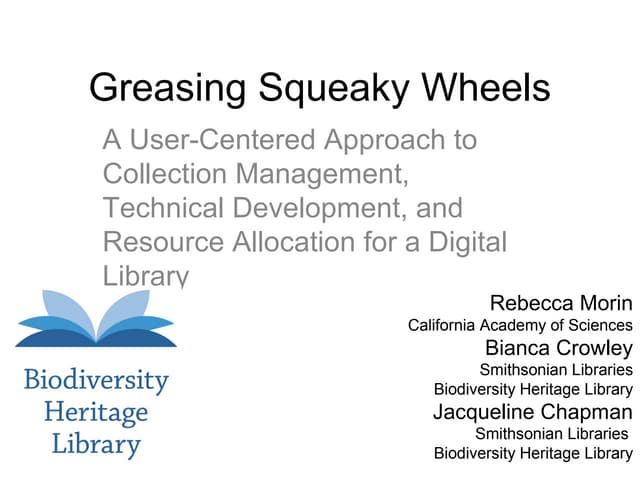 Greasing Squeaky Wheels

A User-Centered Approach to Collection Management, Technical Development, and Resource Allocation for a Digital Library

Biodiversity Heritage Library

Rebecca Morin
California Academy of Sciences
Bianca Crowley
Smithsonian Libraries
Biodiversity Heritage Library
Jacqueline Chapman
Smithsonian Libraries
Biodiversity Heritage Library